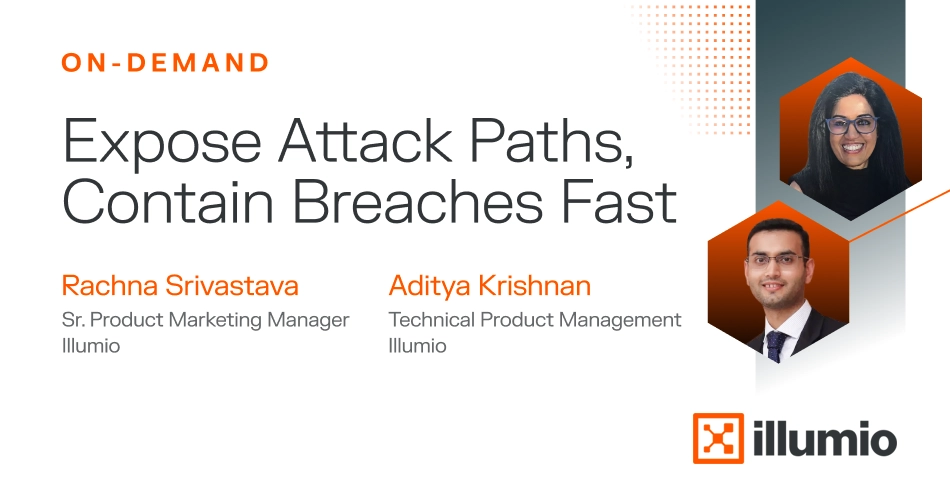 ON-DEMAND

Expose Attack Paths, Contain Breaches Fast

Rachna Srivastava
Sr. Product Marketing Manager
Illumio

Aditya Krishnan
Technical Product Management
Illumio

illumio